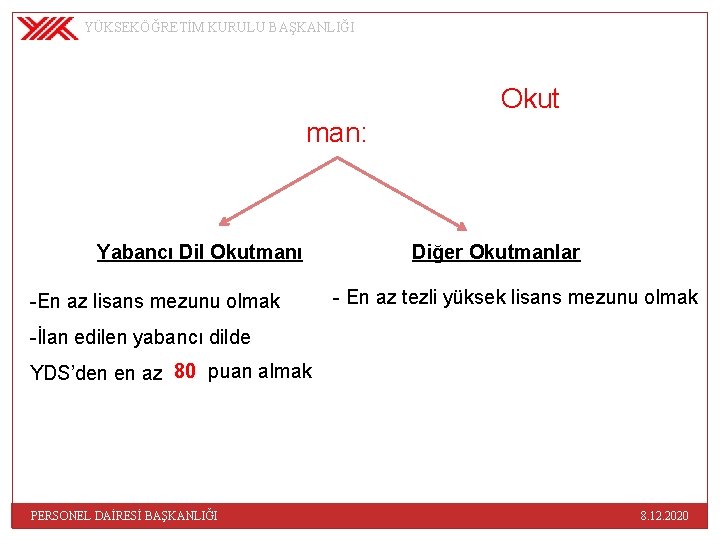 YÜKSEKÖĞRETİM KURULU BAŞKANLIĞI

Okut

man:

Yabancı Dil Okutmanı

-En az lisans mezunu olmak

-İlan edilen yabancı dilde YDS'den en az 80 puan almak

Diğer Okutmanlar

- En az tezli yüksek lisans mezunu olmak

PERSONEL DAİRESİ BAŞKANLIĞI

8.12.2020